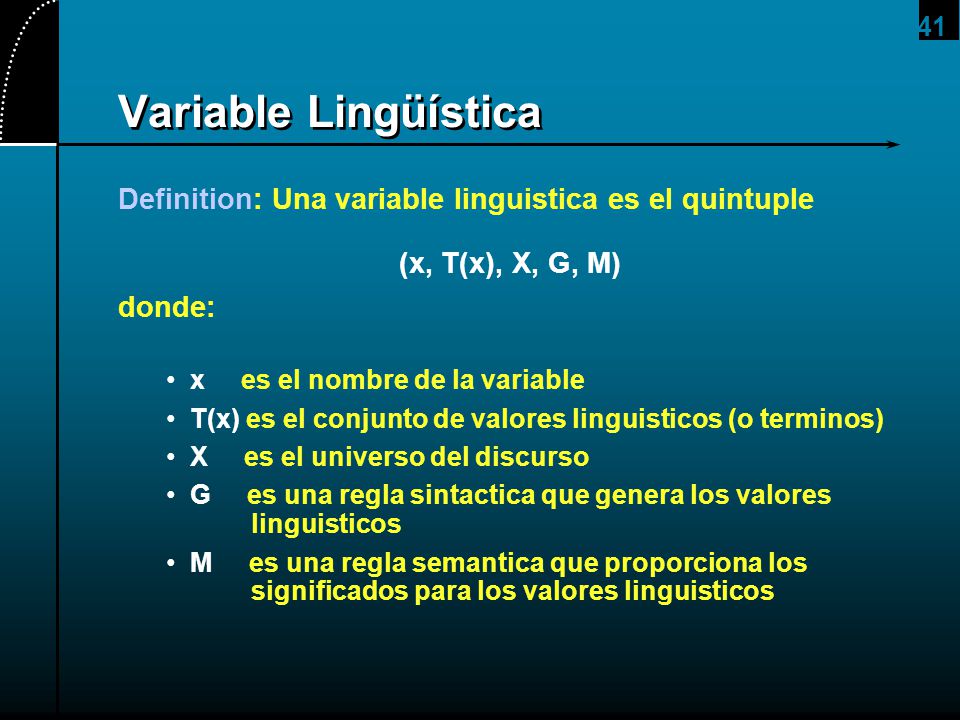 41

Variable Lingüística

Definition: Una variable linguistica es el quintuple

(x, T(x), X, G, M)

donde:

• x es el nombre de la variable
• T(x) es el conjunto de valores linguisticos (o terminos)
• X es el universo del discurso
• G es una regla sintactica que genera los valores linguisticos
• M es una regla semantica que proporciona los significados para los valores linguisticos